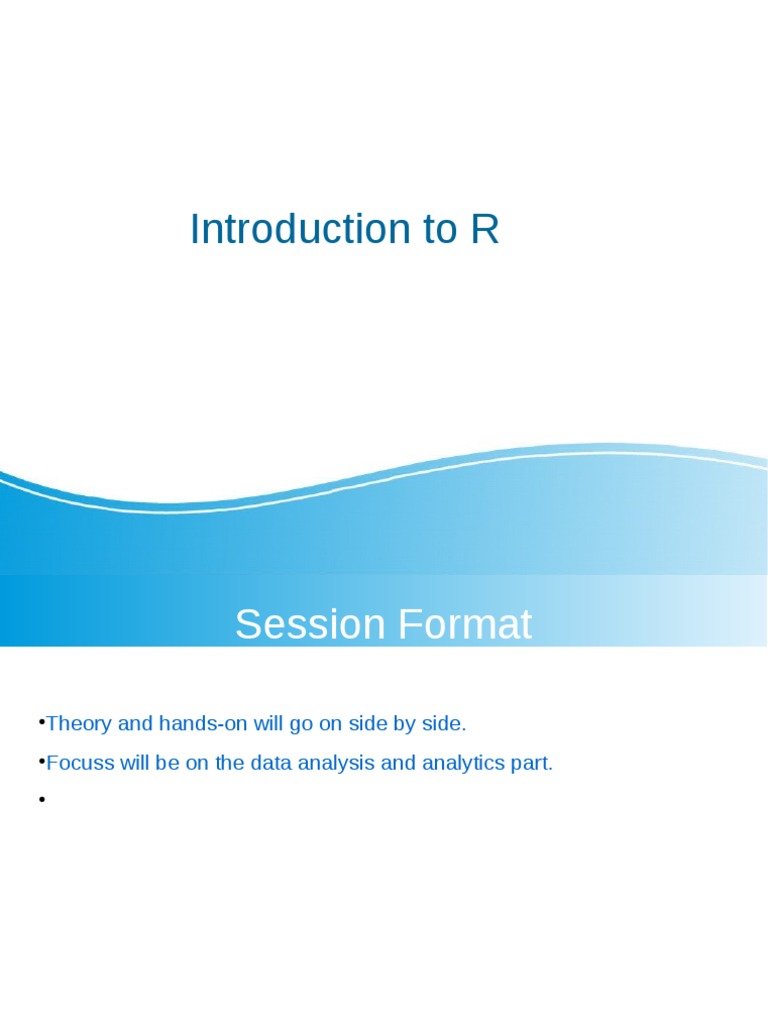 Introduction to R

Session Format

•Theory and hands-on will go on side by side.

•Focuss will be on the data analysis and analytics part.

•